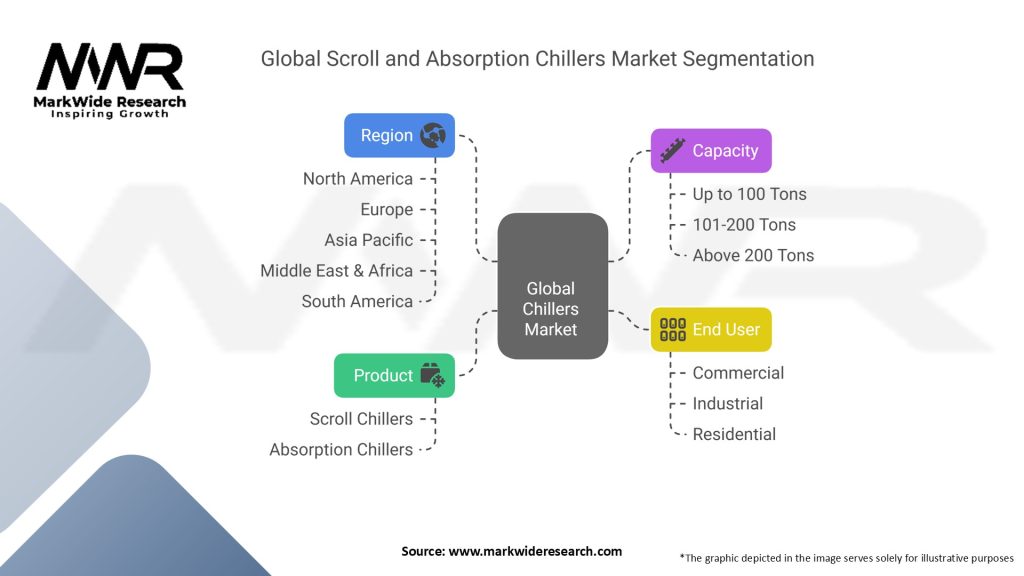 MWR
MarkWide Research
Inspiring Growth

Global Scroll and Absorption Chillers Market Segmentation

Region
North America
Europe
Asia Pacific
Middle East & Africa
South America

Product
Scroll Chillers
Absorption Chillers

Global Chillers Market

Capacity
Up to 100 Tons
101-200 Tons
Above 200 Tons

End User
Commercial
Industrial
Residential

Source: www.markwideresearch.com

*The graphic depicted in the image serves solely for illustrative purposes